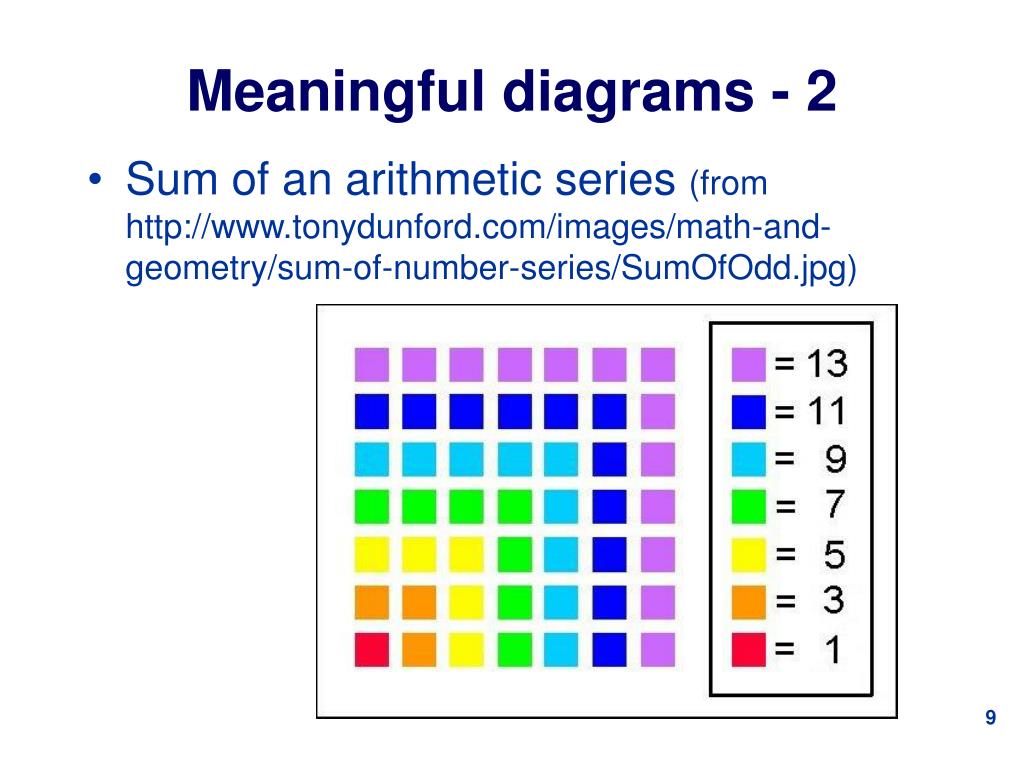 Meaningful diagrams - 2

• Sum of an arithmetic series (from http://www.tonydunford.com/images/math-and-geometry/sum-of-number-series/SumOfOdd.jpg)

= 13
= 11
= 9
= 7
= 5
= 3
= 1

9